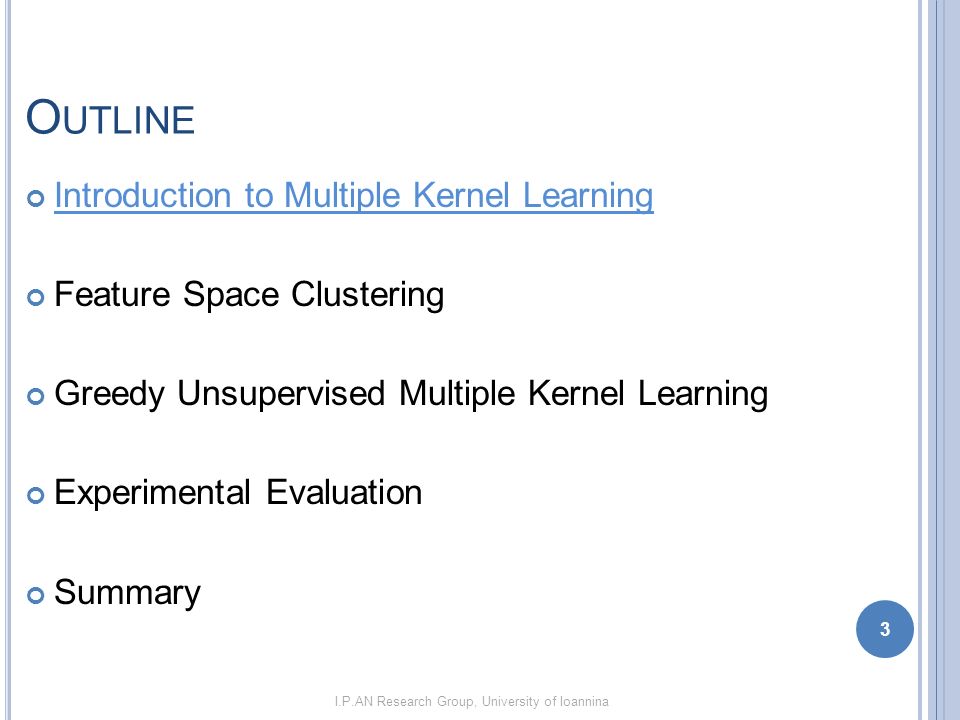 OUTLINE

Introduction to Multiple Kernel Learning

Feature Space Clustering

Greedy Unsupervised Multiple Kernel Learning

Experimental Evaluation

Summary

3

I.P.AN Research Group, University of Ioannina